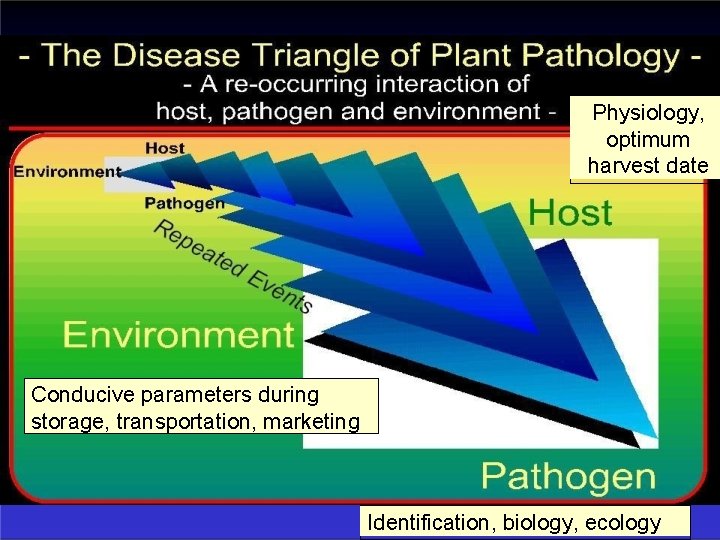 - The Disease Triangle of Plant Pathology -
- A re-occurring interaction of host, pathogen and environment -

Physiology, optimum harvest date

Host
Environment
Pathogen

Repeated Events

Host

Environment

Conducive parameters during storage, transportation, marketing

Pathogen

Identification, biology, ecology